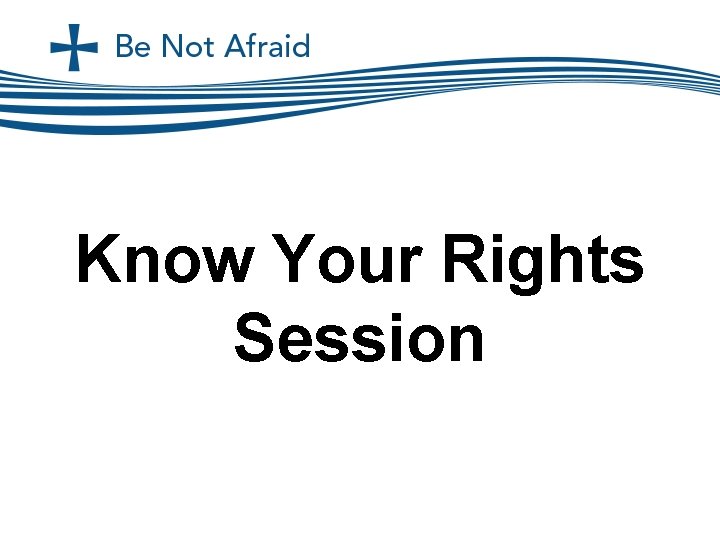 Be Not Afraid

Know Your Rights Session